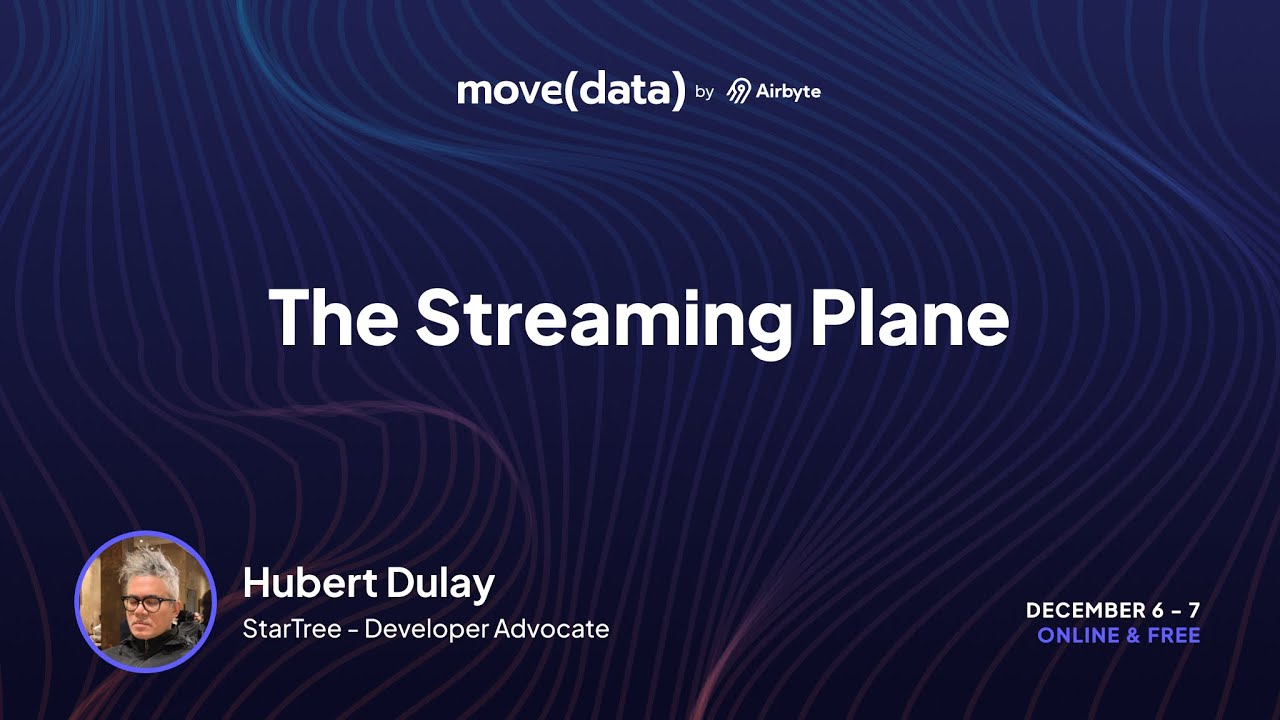 move(data) by Airbyte

The Streaming Plane

Hubert Dulay
StarTree - Developer Advocate

DECEMBER 6 – 7
ONLINE & FREE